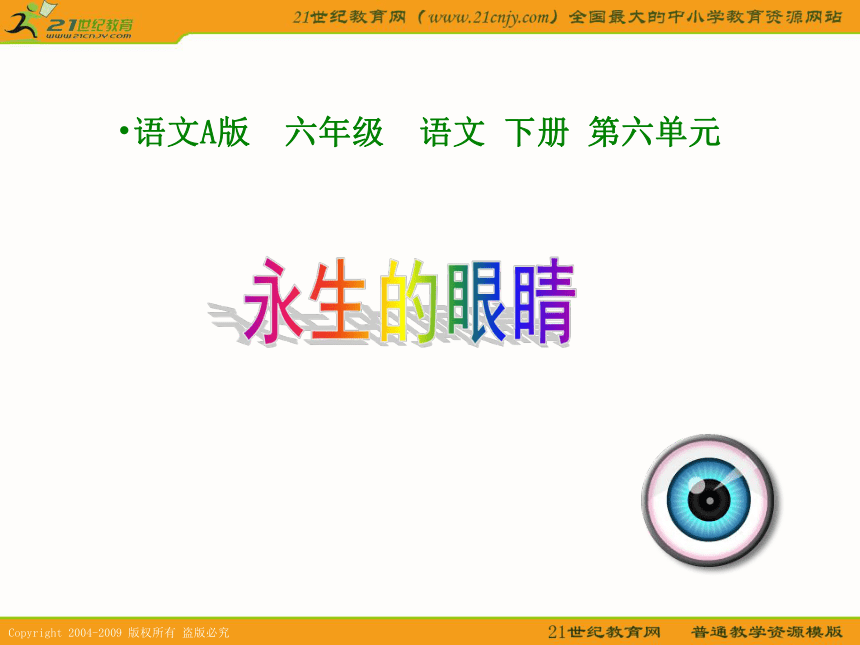 21世纪教育
www.21cnjy.com

21世纪教育网（www.21cnjy.com）全国最大的中小学教育资源网站

•语文A版　六年级　语文　下册　第六单元

永生的眼睛

Copyright 2004-2009 版权所有 盗版必究

21世纪教育网　普通教学资源模版